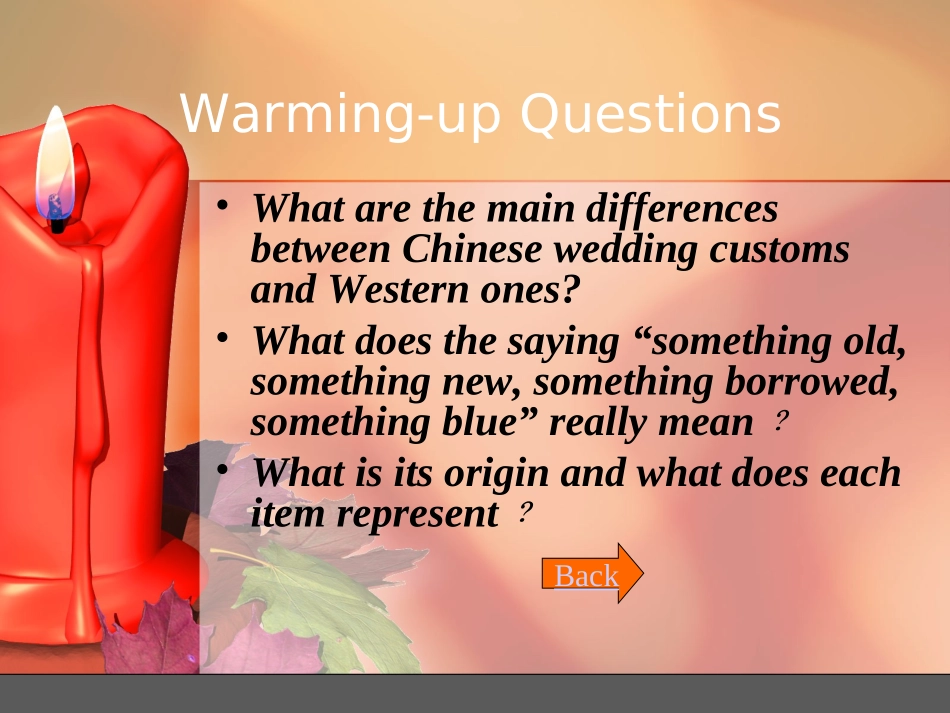 Warming-up Questions

• What are the main differences between Chinese wedding customs and Western ones?

• What does the saying “something old, something new, something borrowed, something blue” really mean ?

• What is its origin and what does each item represent ?

Back